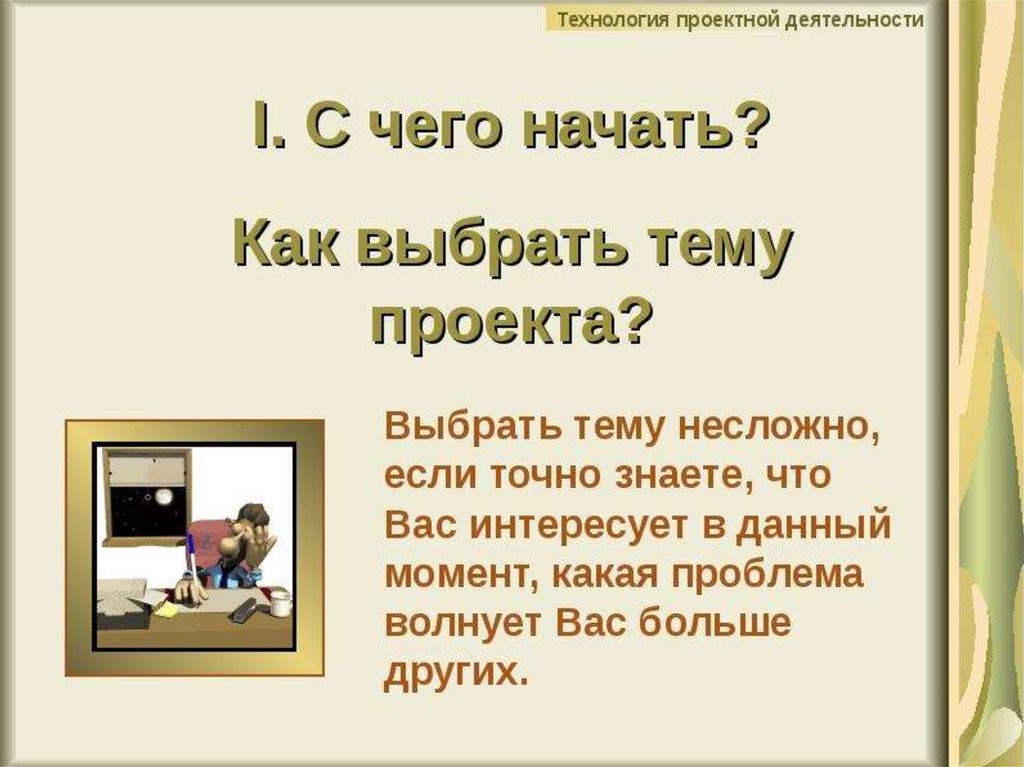 Технология проектной деятельности

I. С чего начать?

Как выбрать тему проекта?

Выбрать тему несложно, если точно знаете, что Вас интересует в данный момент, какая проблема волнует Вас больше других.